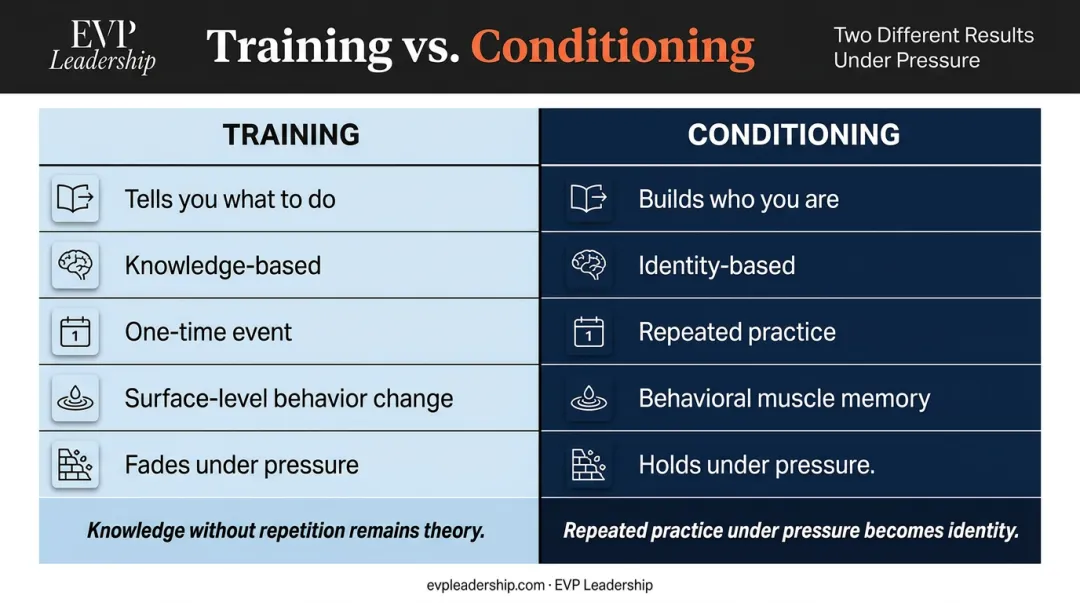 EVP
Leadership

Training vs. Conditioning

Two Different Results Under Pressure

| TRAINING | CONDITIONING |
|---|---|
| Tells you what to do | Builds who you are |
| Knowledge-based | Identity-based |
| 1 One-time event | 1 Repeated practice |
| Surface-level behavior change | Behavioral muscle memory |
| Fades under pressure | Holds under pressure. |
| Knowledge without repetition remains theory. | Repeated practice under pressure becomes identity. |

evpleadership.com · EVP Leadership